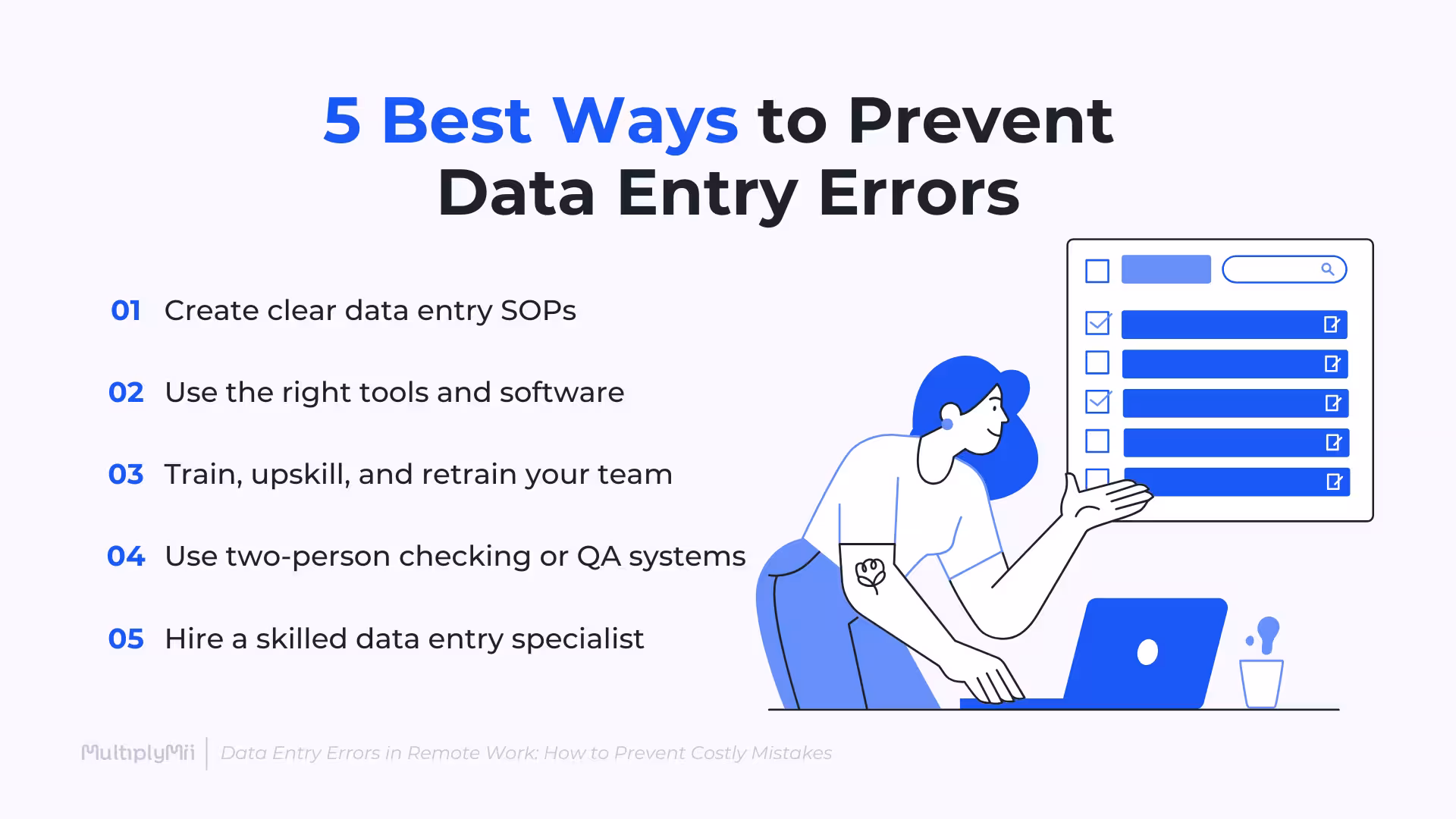 5 Best Ways to Prevent Data Entry Errors

01 Create clear data entry SOPs

02 Use the right tools and software

03 Train, upskill, and retrain your team

04 Use two-person checking or QA systems

05 Hire a skilled data entry specialist

MultiplyMii | Data Entry Errors in Remote Work: How to Prevent Costly Mistakes